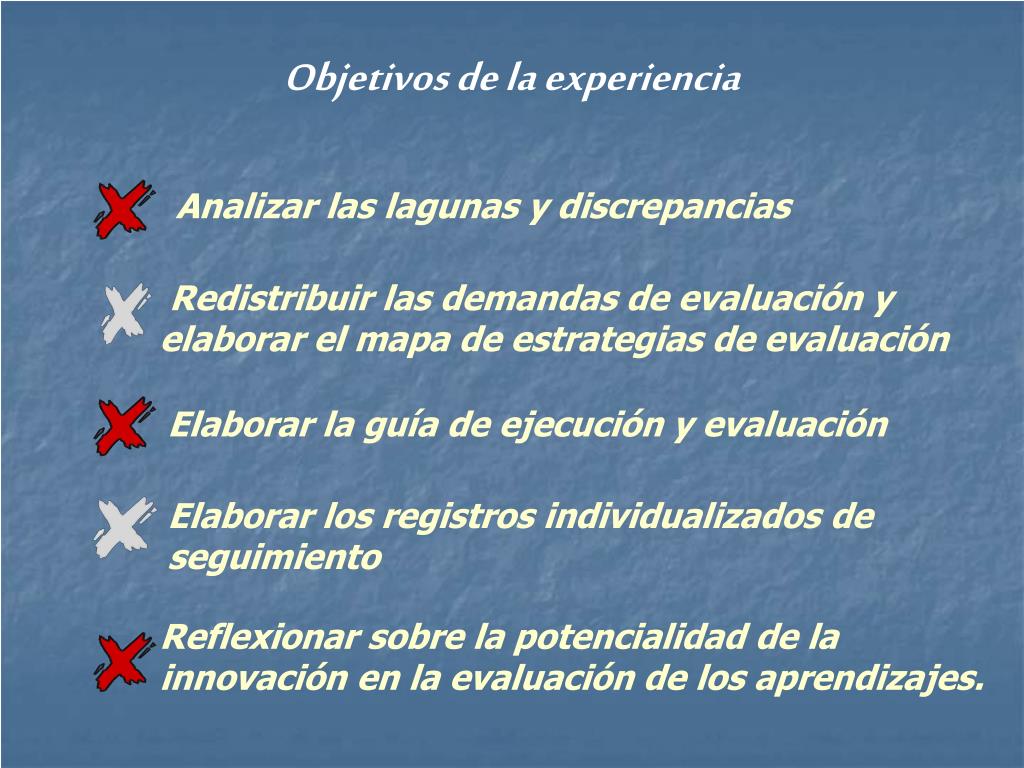 Objetivos de la experiencia

Analizar las lagunas y discrepancias

Redistribuir las demandas de evaluación y elaborar el mapa de estrategias de evaluación

Elaborar la guía de ejecución y evaluación

Elaborar los registros individualizados de seguimiento

Reflexionar sobre la potencialidad de la innovación en la evaluación de los aprendizajes.